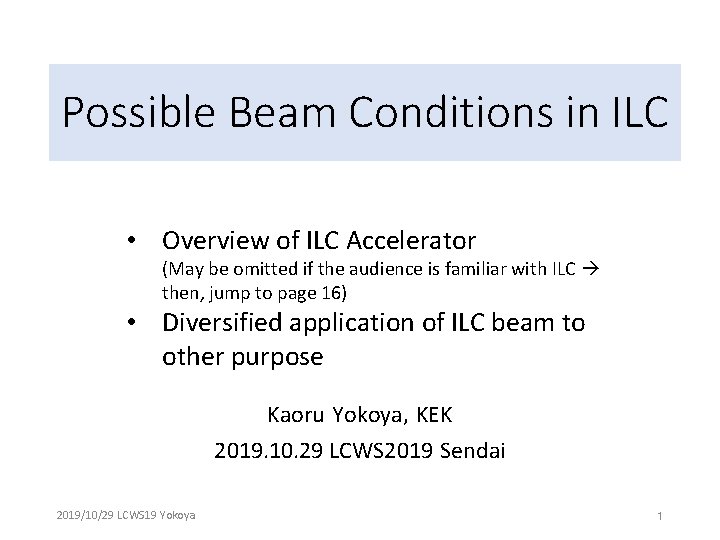 Possible Beam Conditions in ILC

• Overview of ILC Accelerator
(May be omitted if the audience is familiar with ILC → then, jump to page 16)
• Diversified application of ILC beam to other purpose

Kaoru Yokoya, KEK
2019.10.29 LCWS2019 Sendai

2019/10/29 LCWS19 Yokoya

1